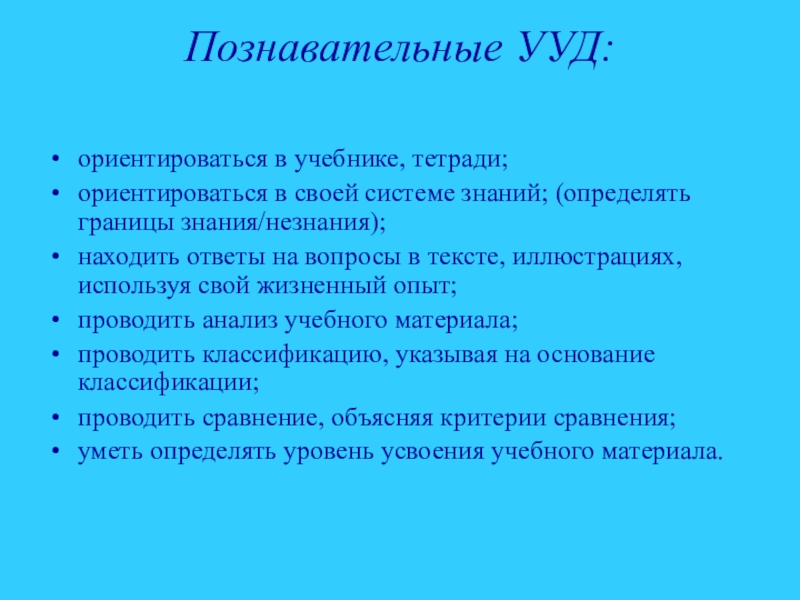 Познавательные УУД:

• ориентироваться в учебнике, тетради;
• ориентироваться в своей системе знаний; (определять границы знания/незнания);
• находить ответы на вопросы в тексте, иллюстрациях, используя свой жизненный опыт;
• проводить анализ учебного материала;
• проводить классификацию, указывая на основание классификации;
• проводить сравнение, объясняя критерии сравнения;
• уметь определять уровень усвоения учебного материала.